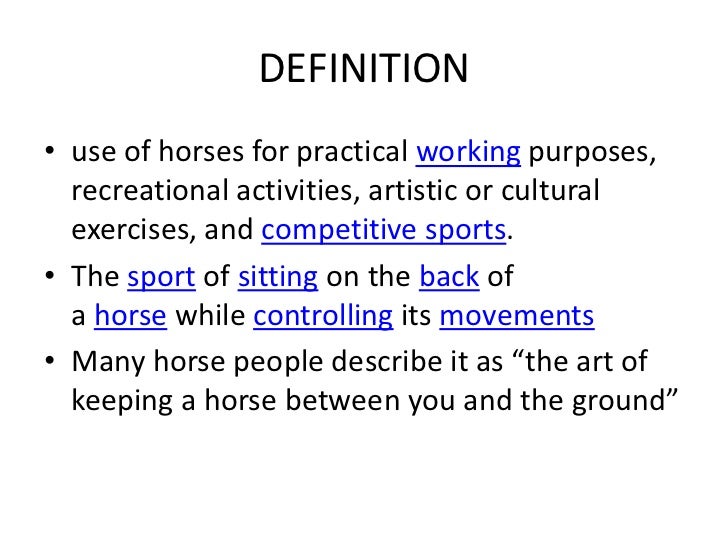 DEFINITION

• use of horses for practical working purposes, recreational activities, artistic or cultural exercises, and competitive sports.

• The sport of sitting on the back of a horse while controlling its movements

• Many horse people describe it as “the art of keeping a horse between you and the ground”